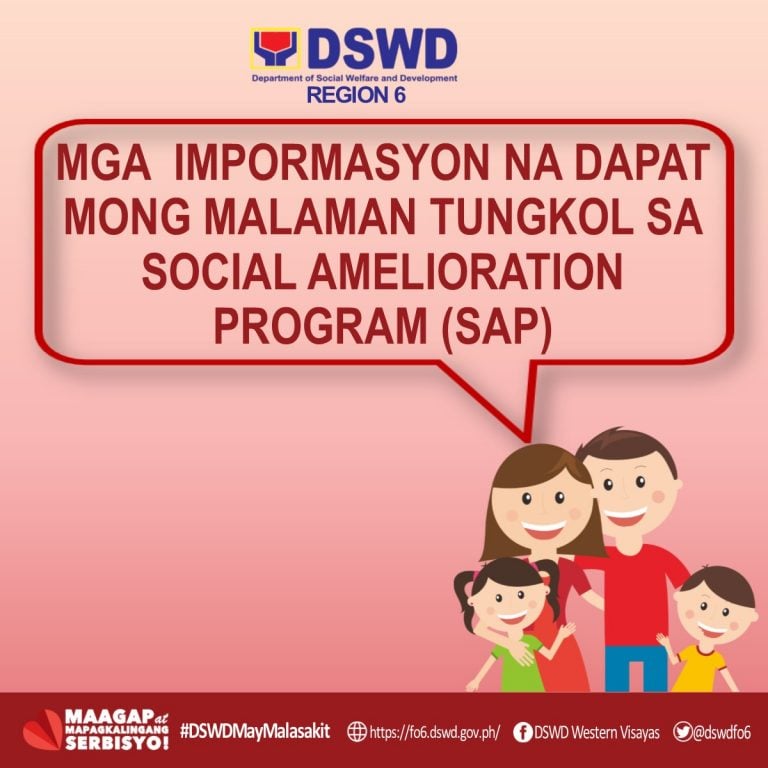 DSWD
Department of Social Welfare and Development
REGION 6

MGA IMPORMASYON NA DAPAT MONG MALAMAN TUNGKOL SA SOCIAL AMELIORATION PROGRAM (SAP)

MAAGAP at MAPAGKALINGANG SERBISYO!
#DSWDMayMalasakit
https://fo6.dswd.gov.ph/
DSWD Western Visayas
@dswdfo6